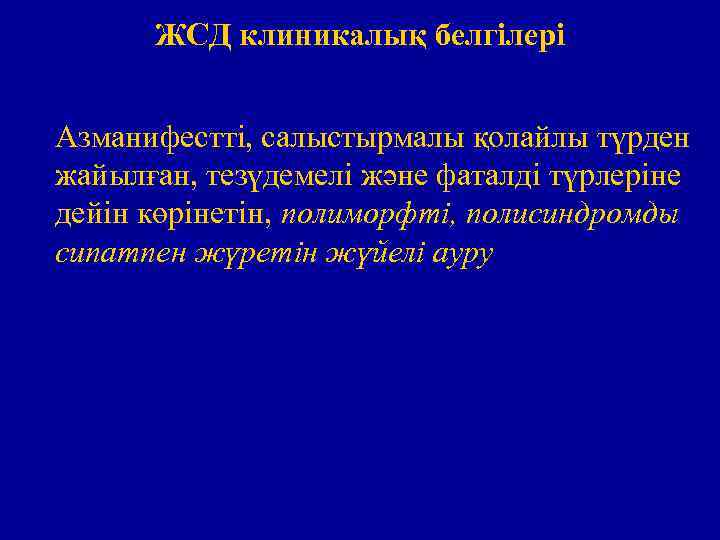 ЖСД клиникалық белгілері

Азманифестті, салыстырмалы қолайлы түрден жайылған, тезүдемелі және фаталді түрлеріне дейін көрінетін, полиморфті, полисиндромды сипатпен жүретін жүйелі ауру